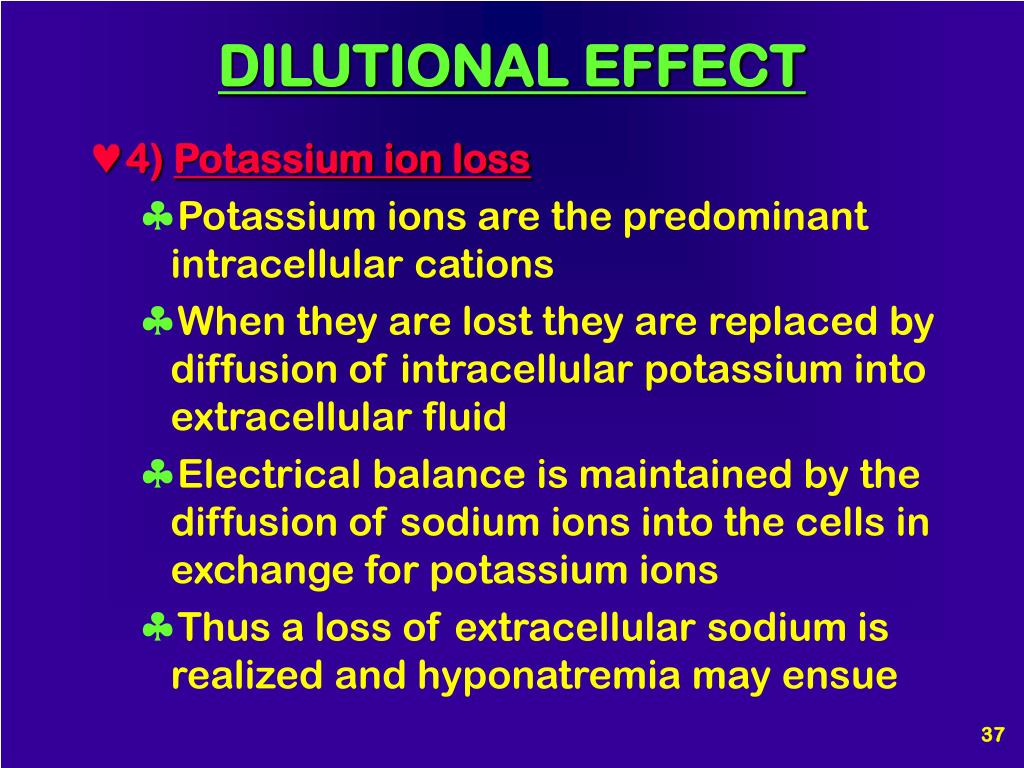 DILUTIONAL EFFECT

♥4) Potassium ion loss

♣Potassium ions are the predominant intracellular cations

♣When they are lost they are replaced by diffusion of intracellular potassium into extracellular fluid

♣Electrical balance is maintained by the diffusion of sodium ions into the cells in exchange for potassium ions

♣Thus a loss of extracellular sodium is realized and hyponatremia may ensue

37